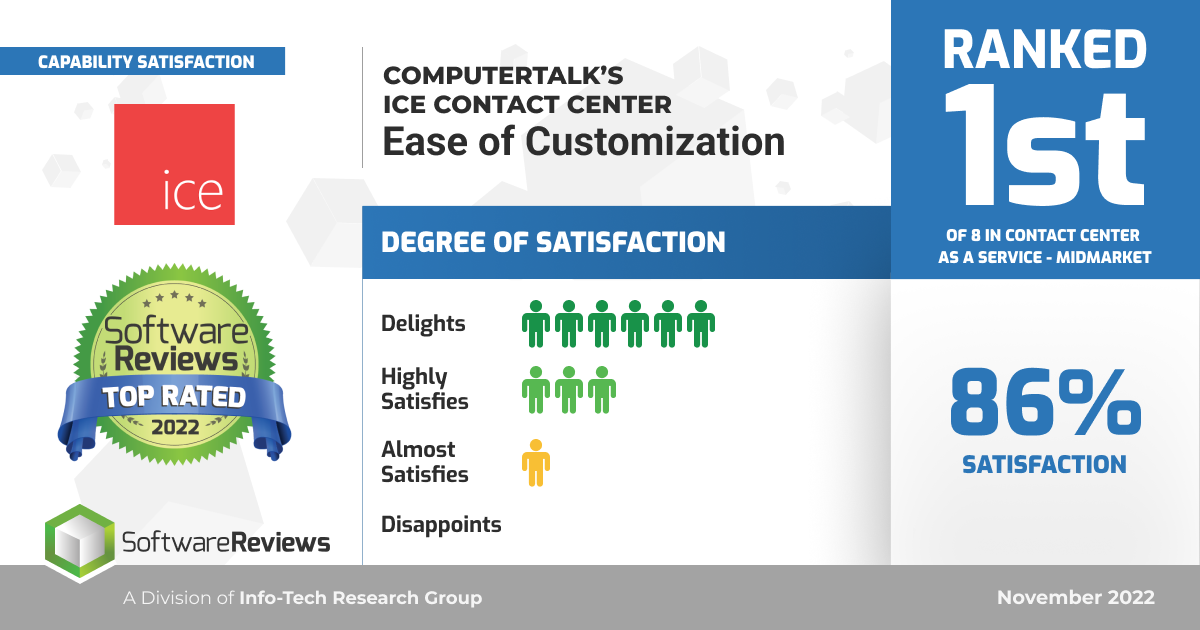 CAPABILITY SATISFACTION

ice

Software Reviews
TOP RATED
2022

SoftwareReviews

COMPUTERTALK'S
ICE CONTACT CENTER
Ease of Customization

DEGREE OF SATISFACTION

Delights

Highly Satisfies

Almost Satisfies

Disappoints

RANKED
1st
OF 8 IN CONTACT CENTER AS A SERVICE - MIDMARKET

86%
SATISFACTION

A Division of Info-Tech Research Group

November 2022